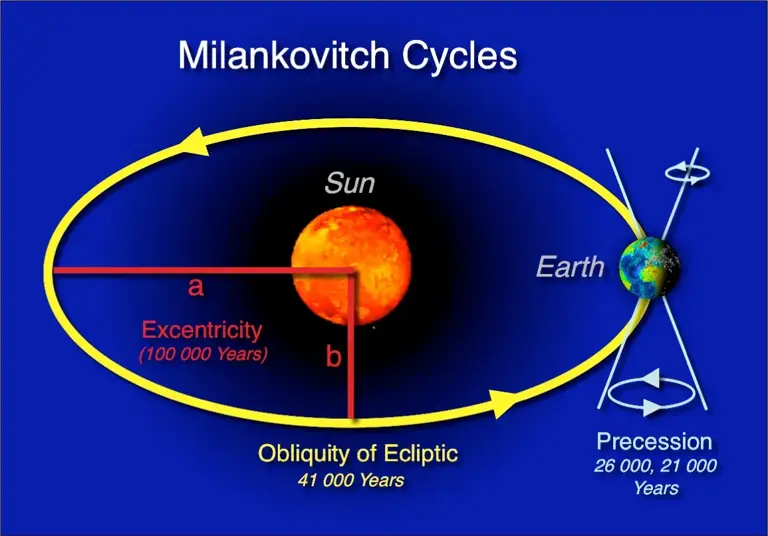 Milankovitch Cycles

Sun

Earth

a

Excentricity
(100 000 Years)

b

Obliquity of Ecliptic
41 000 Years

Precession
26 000, 21 000
Years